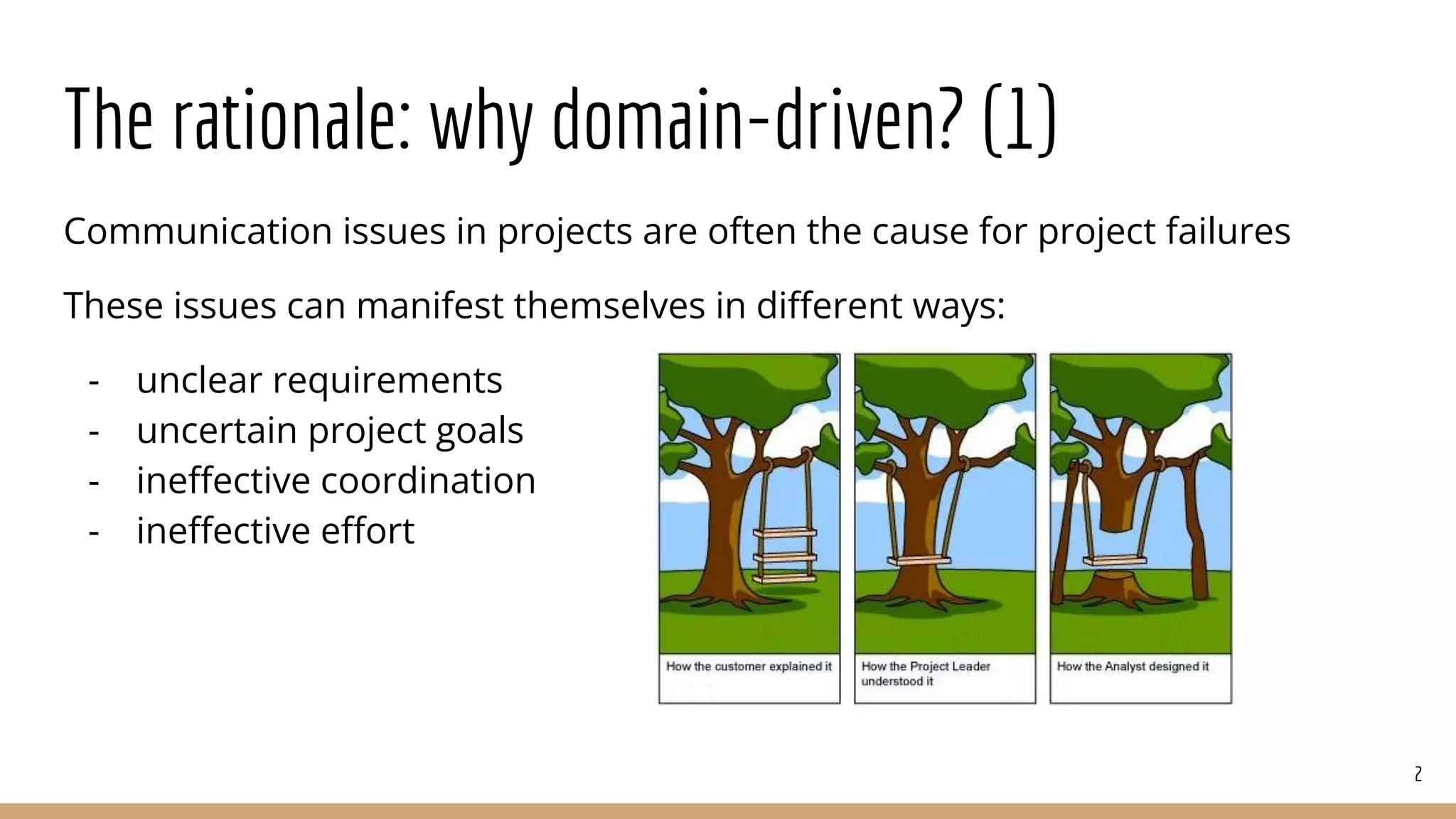 The rationale: why domain-driven? (1)

Communication issues in projects are often the cause for project failures

These issues can manifest themselves in different ways:

- unclear requirements
- uncertain project goals
- ineffective coordination
- ineffective effort

How the customer explained it

How the Project Leader understood it

How the Analyst designed it

2